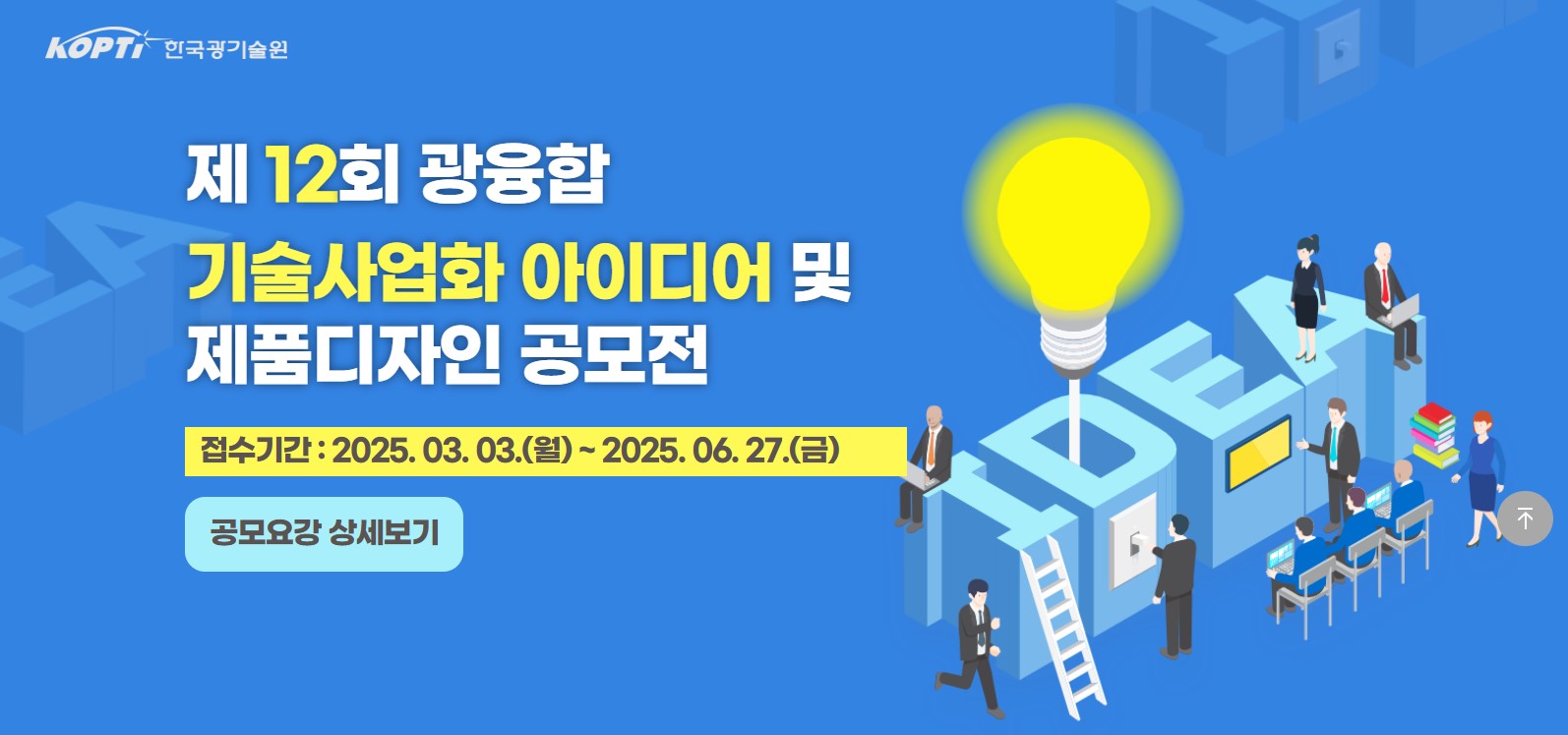 KOPTi 한국광기술원

제 12회 광융합
기술사업화 아이디어 및
제품디자인 공모전

접수기간 : 2025. 03. 03.(월) ~ 2025. 06. 27.(금)

공모요강 상세보기

IDEA